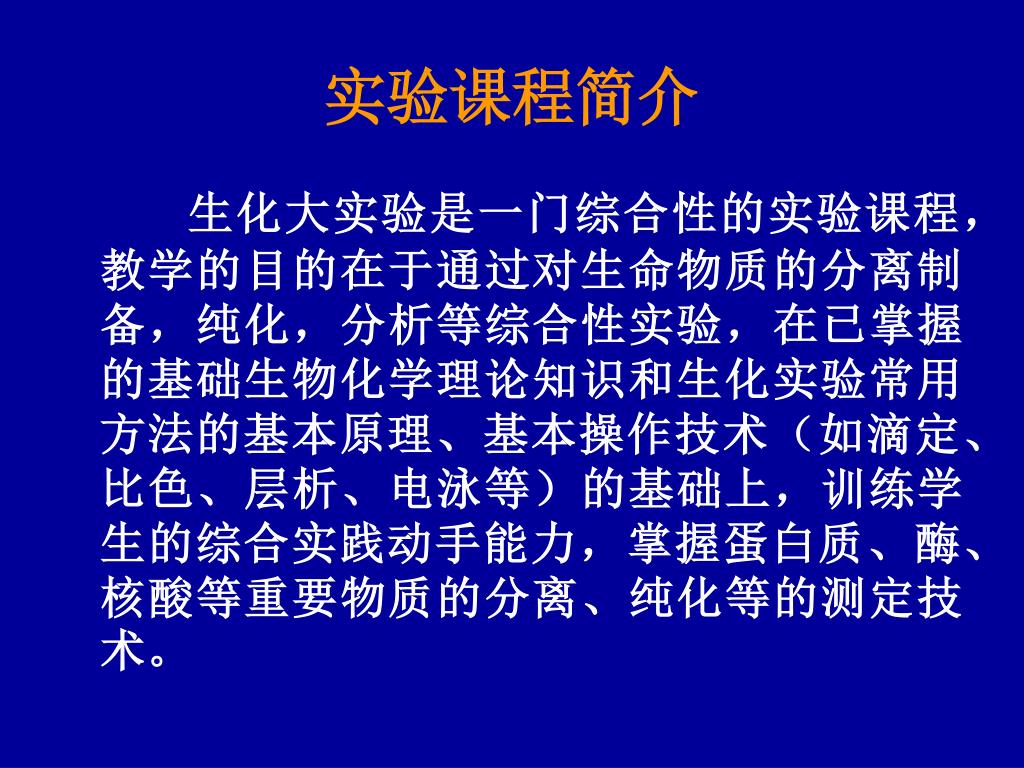 实验课程简介

生化大实验是一门综合性的实验课程，教学的目的在于通过对生命物质的分离制备，纯化，分析等综合性实验，在已掌握的基础生物化学理论知识和生化实验常用方法的基本原理、基本操作技术（如滴定、比色、层析、电泳等）的基础上，训练学生的综合实践动手能力，掌握蛋白质、酶、核酸等重要物质的分离、纯化等的测定技术。